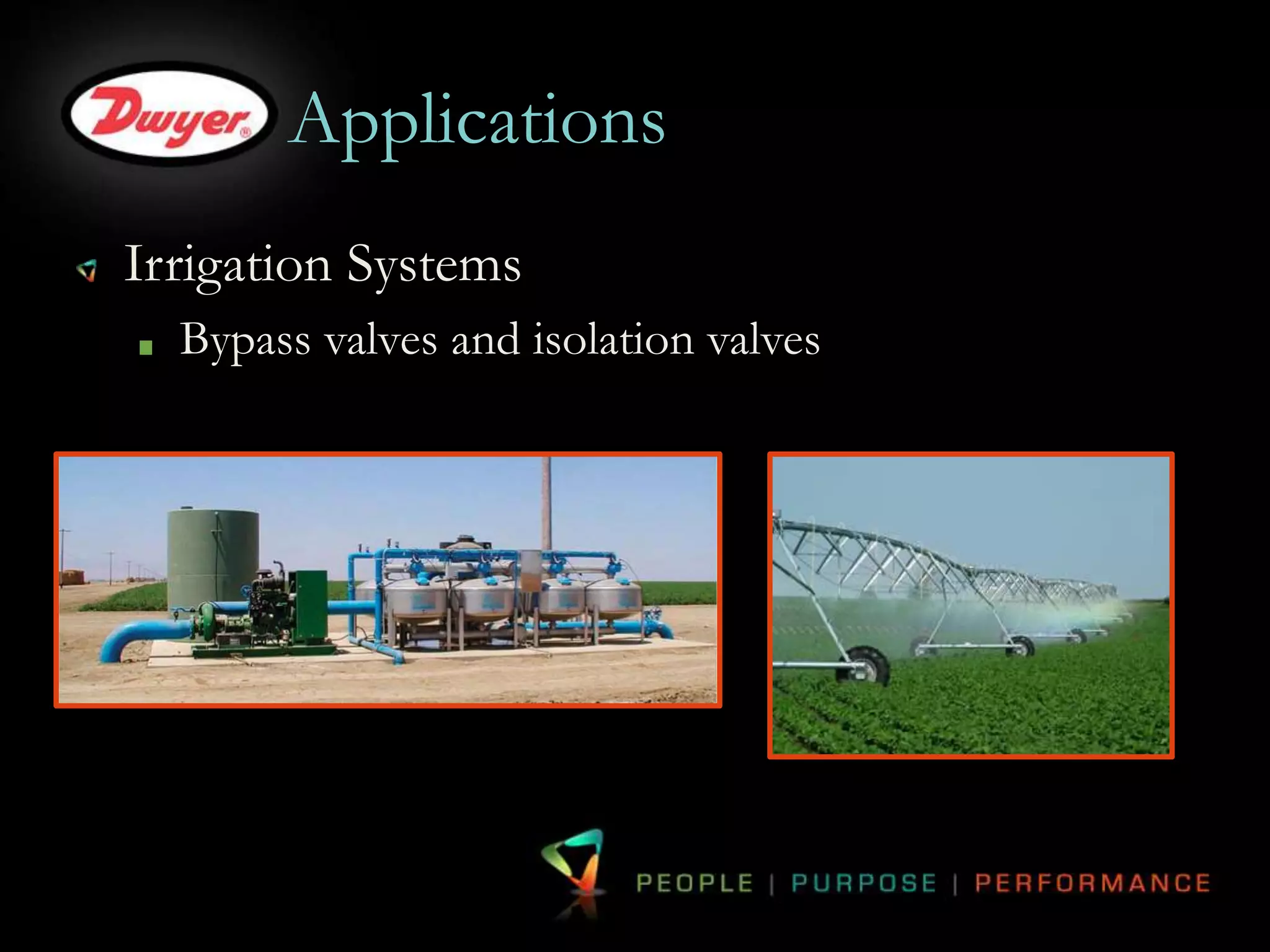 Dwyer® Applications

Irrigation Systems

Bypass valves and isolation valves

PEOPLE | PURPOSE | PERFORMANCE